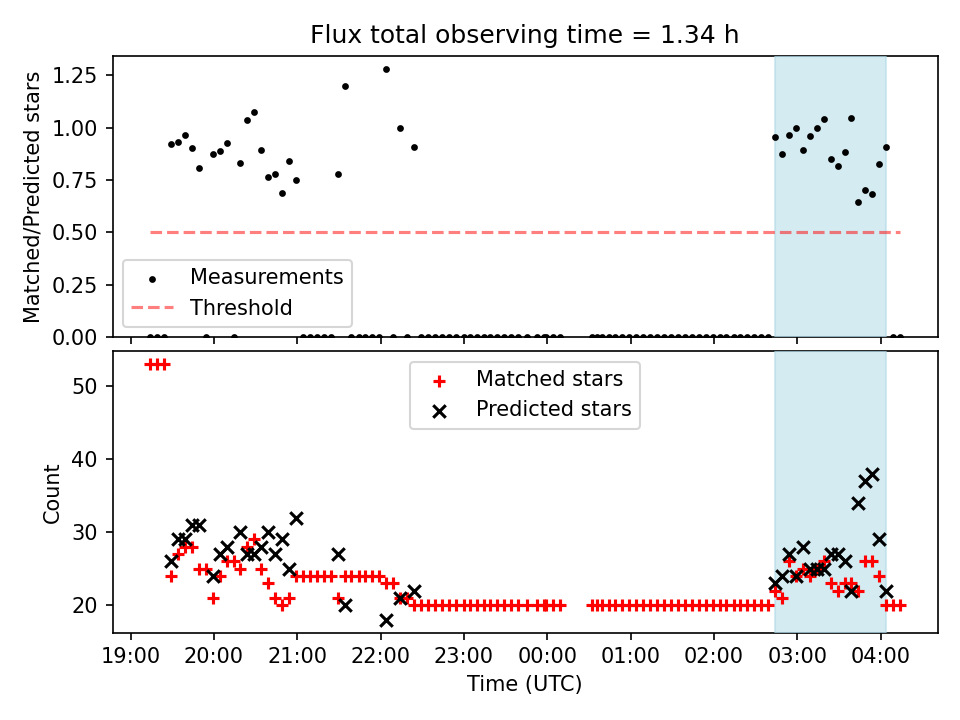 Flux total observing time = 1.34 h

Matched/Predicted stars

1.25
1.00
0.75
0.50
0.25
0.00

Measurements
Threshold

Count

50
40
30
20

Matched stars
Predicted stars

19:00 20:00 21:00 22:00 23:00 00:00 01:00 02:00 03:00 04:00

Time (UTC)